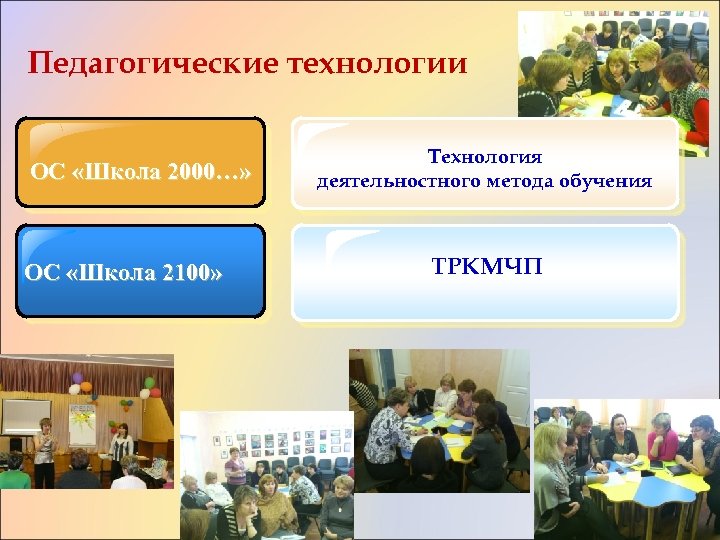 Педагогические технологии

ОС «Школа 2000…»

Технология деятельностного метода обучения

ОС «Школа 2100»

ТРКМЧП